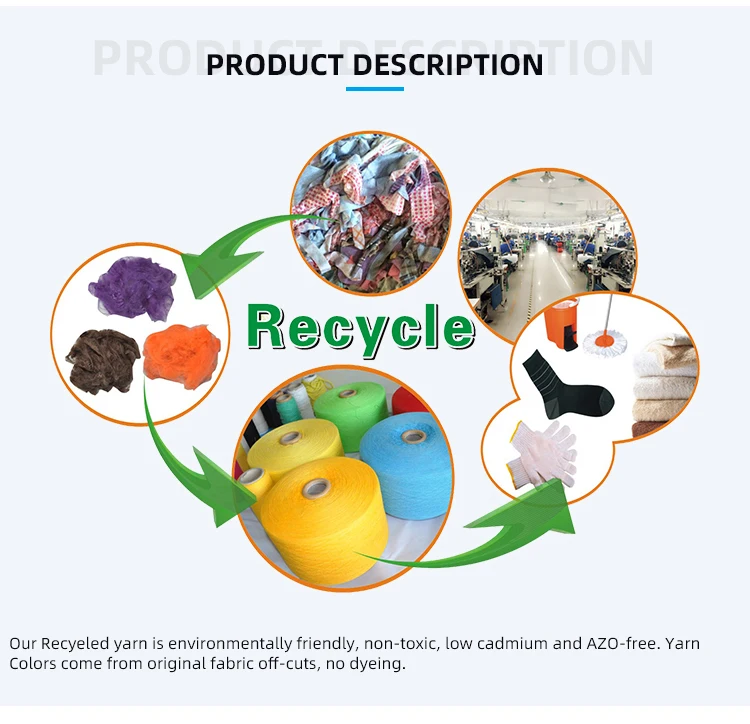 PRODUCT DESCRIPTION

PRODUCT DESCRIPTION

Recycle

Our Recyeled yarn is environmentally friendly, non-toxic, low cadmium and AZO-free. Yarn Colors come from original fabric off-cuts, no dyeing.